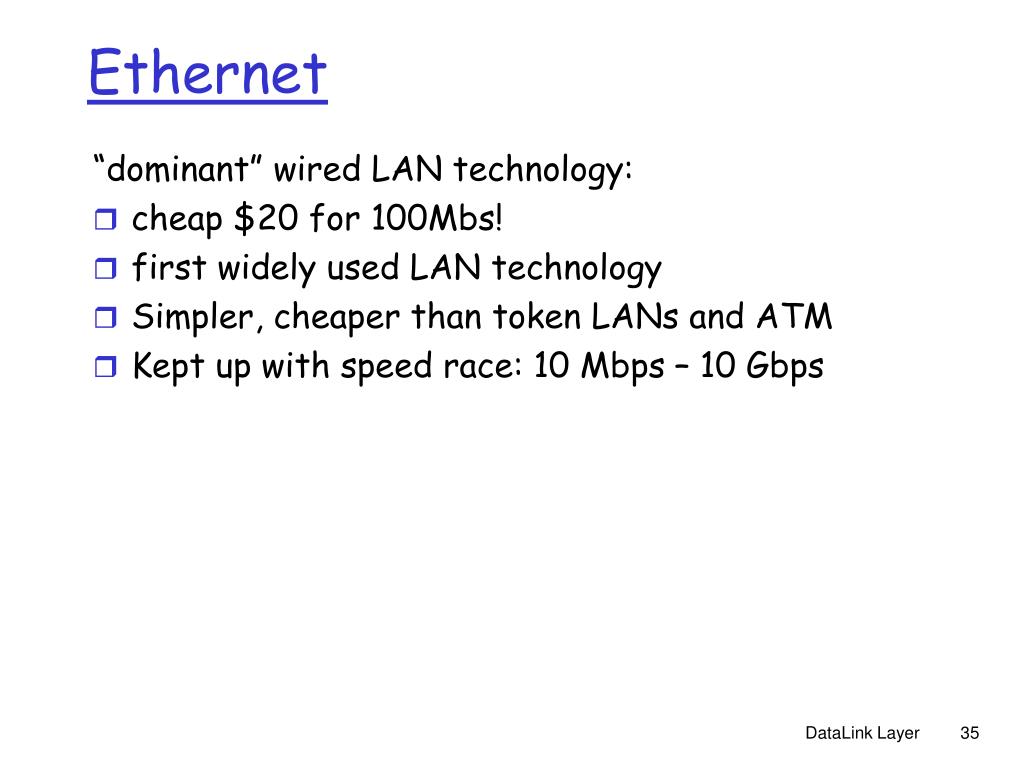 Ethernet

“dominant” wired LAN technology:

- cheap \$20 for 100Mbs!
- first widely used LAN technology
- Simpler, cheaper than token LANs and ATM
- Kept up with speed race: 10 Mbps – 10 Gbps

DataLink Layer 35